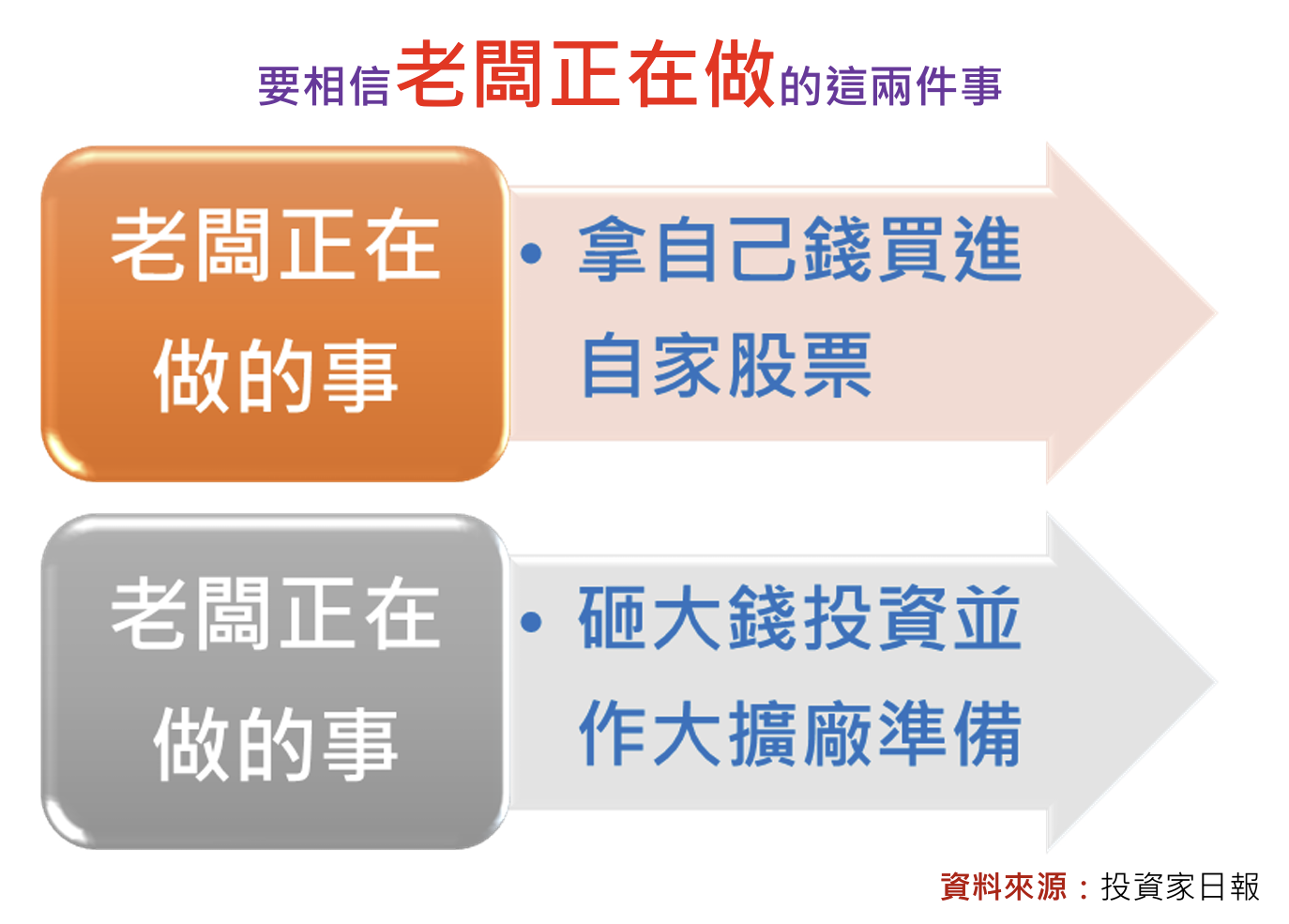 要相信老闆正在做的這兩件事

老闆正在做的事

• 拿自己錢買進自家股票

老闆正在做的事

• 砸大錢投資並作大擴廠準備

資料來源：投資家日報